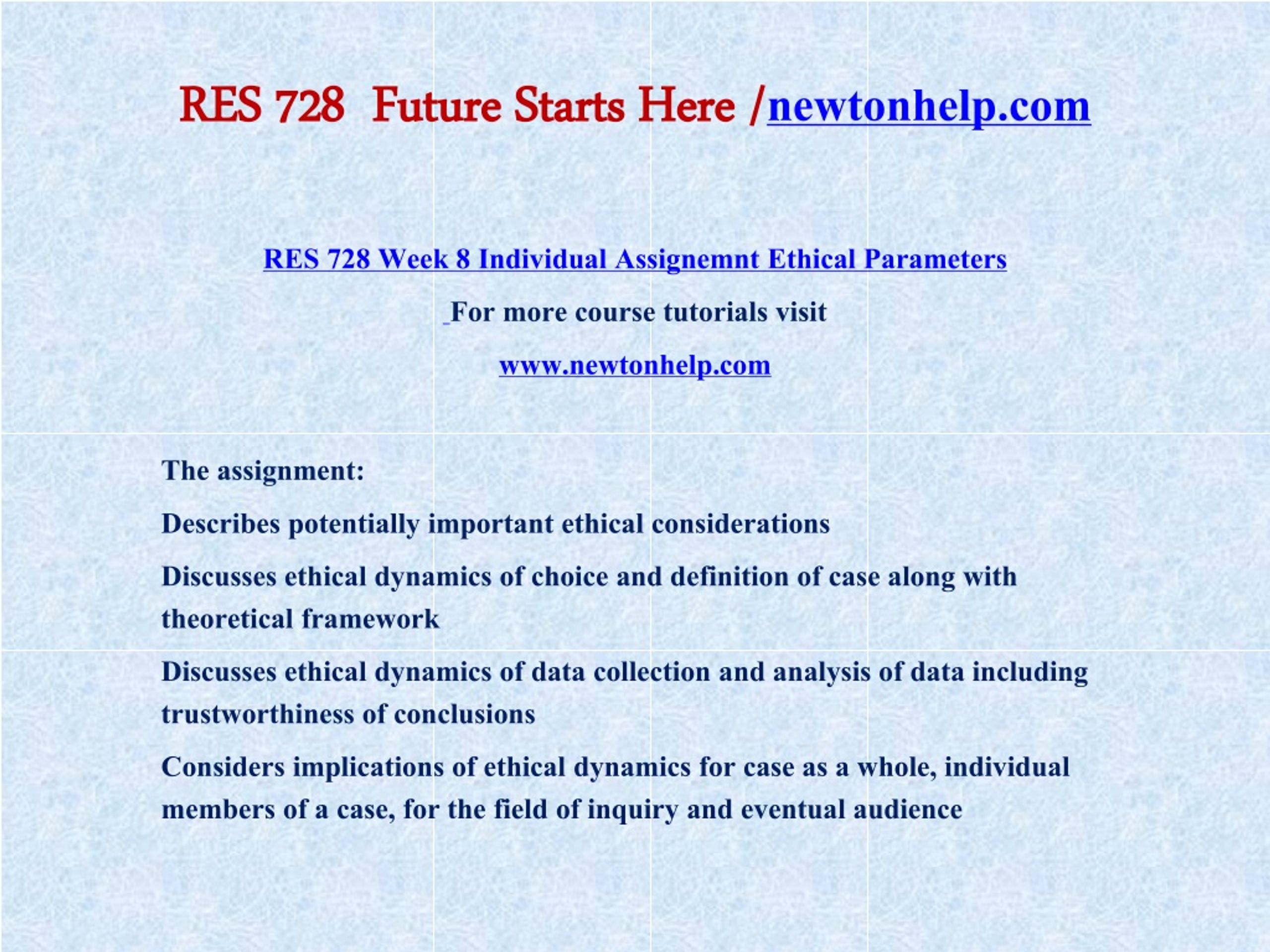 RES 728 Future Starts Here /newtonhelp.com

RES 728 Week 8 Individual Assignemnt Ethical Parameters

For more course tutorials visit

www.newtonhelp.com

The assignment:

Describes potentially important ethical considerations

Discusses ethical dynamics of choice and definition of case along with theoretical framework

Discusses ethical dynamics of data collection and analysis of data including trustworthiness of conclusions

Considers implications of ethical dynamics for case as a whole, individual members of a case, for the field of inquiry and eventual audience